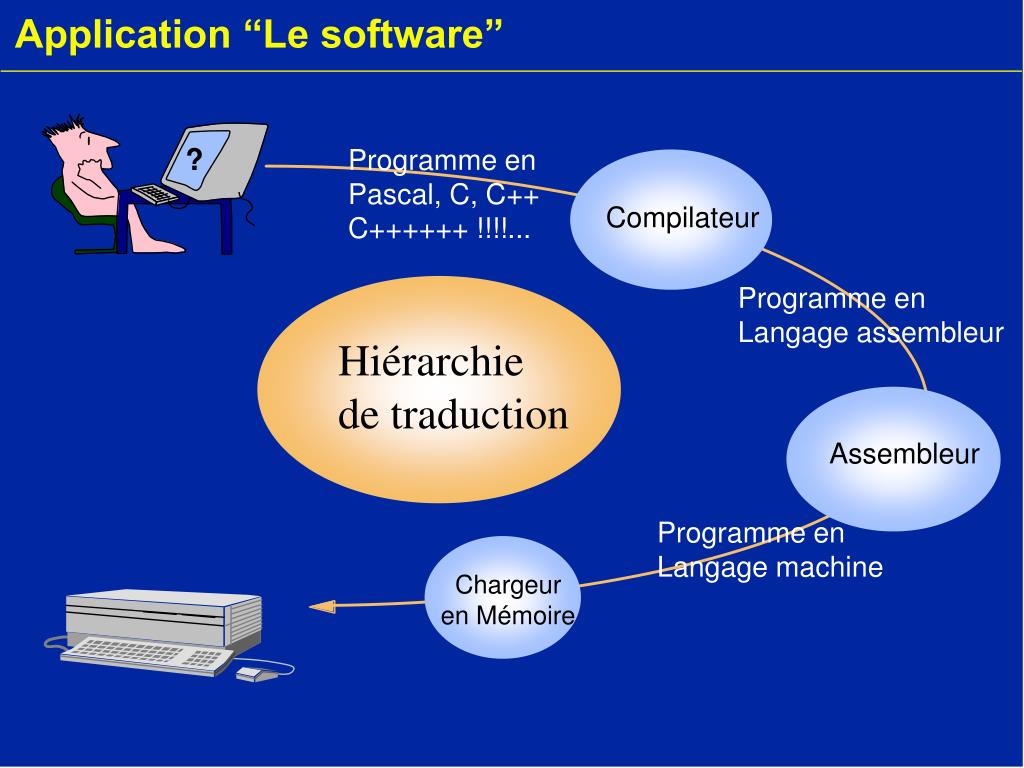 Application “Le software”

?

Programme en Pascal, C, C++ C++++++ !!!!...

Compilateur

Programme en Langage assembleur

Hiérarchie de traduction

Assembleur

Programme en Langage machine

Chargeur en Mémoire